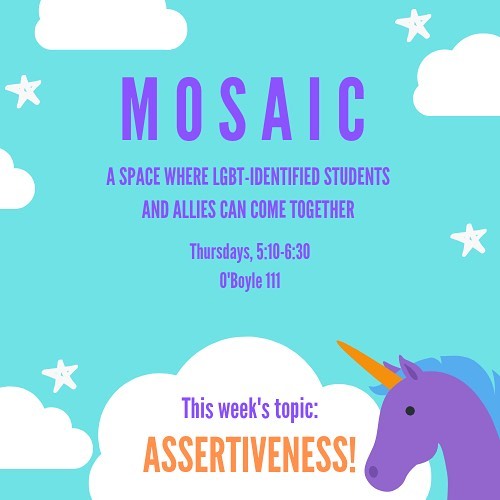 MOSAIC

A SPACE WHERE LGBT-IDENTIFIED STUDENTS AND ALLIES CAN COME TOGETHER

Thursdays, 5:10-6:30
O'Boyle 111

This week's topic:
ASSERTIVENESS!